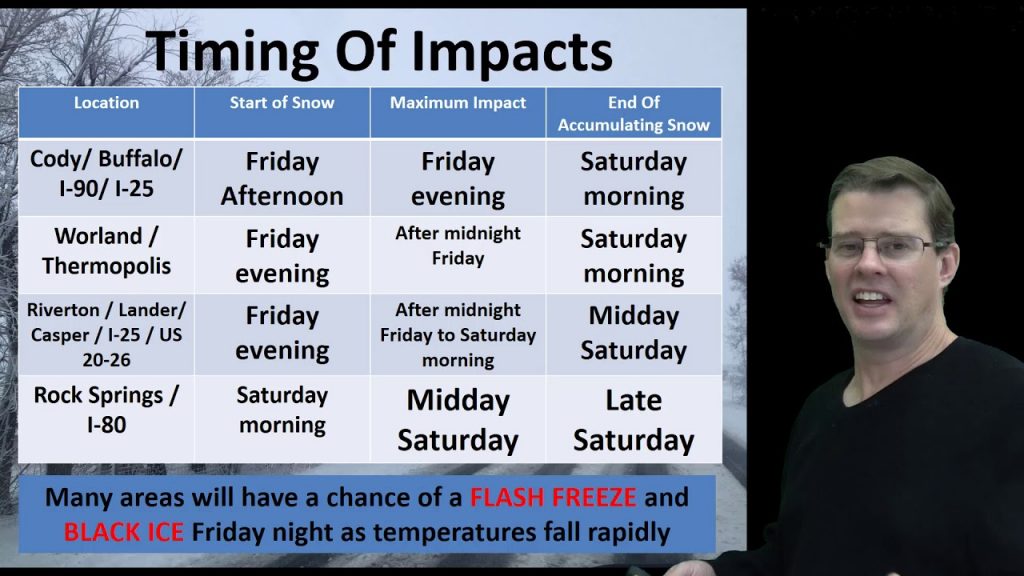 Timing Of Impacts

| Location | Start of Snow | Maximum Impact | End Of Accumulating Snow |
|---|---|---|---|
| Cody/ Buffalo/ I-90/ I-25 | Friday Afternoon | Friday evening | Saturday morning |
| Worland / Thermopolis | Friday evening | After midnight Friday | Saturday morning |
| Riverton / Lander/ Casper / I-25 / US 20-26 | Friday evening | After midnight Friday to Saturday morning | Midday Saturday |
| Rock Springs / I-80 | Saturday morning | Midday Saturday | Late Saturday |

Many areas will have a chance of a FLASH FREEZE and BLACK ICE Friday night as temperatures fall rapidly